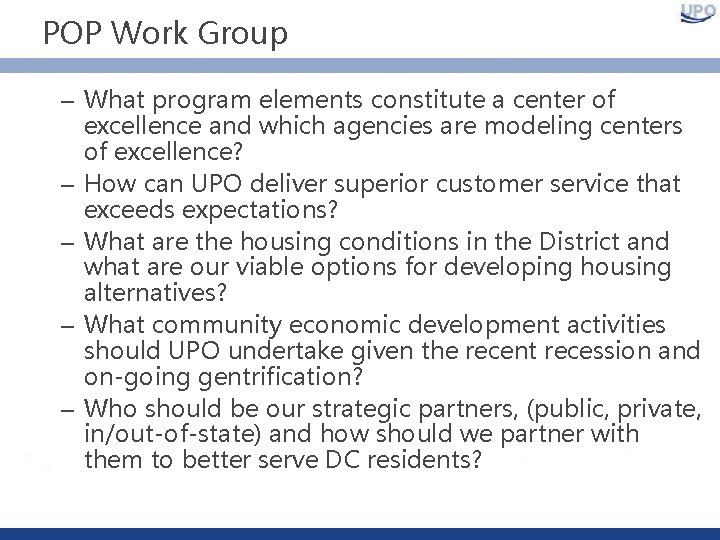 POP Work Group

UPO

– What program elements constitute a center of excellence and which agencies are modeling centers of excellence?
– How can UPO deliver superior customer service that exceeds expectations?
– What are the housing conditions in the District and what are our viable options for developing housing alternatives?
– What community economic development activities should UPO undertake given the recent recession and on-going gentrification?
– Who should be our strategic partners, (public, private, in/out-of-state) and how should we partner with them to better serve DC residents?